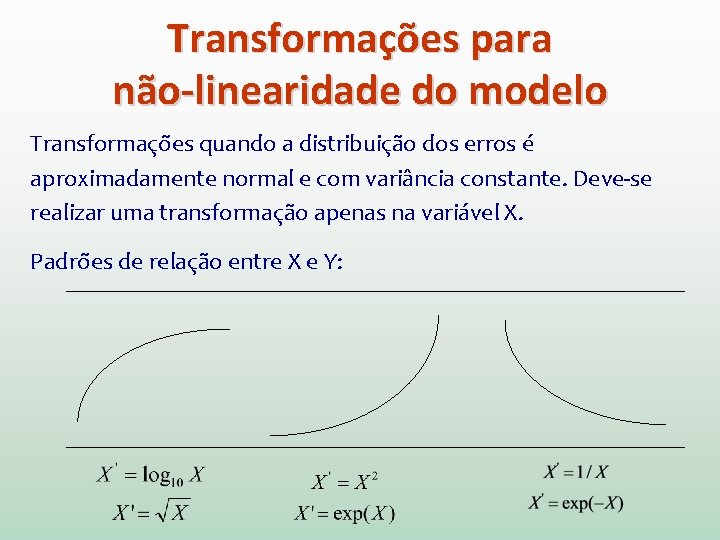 Transformações para não-linearidade do modelo

Transformações quando a distribuição dos erros é aproximadamente normal e com variância constante. Deve-se realizar uma transformação apenas na variável X.

Padrões de relação entre X e Y:

$X' = \log_{10} X$
$X' = \sqrt{X}$

$X' = X^2$
$X' = \exp(X)$

$X' = 1/X$
$X' = \exp(-X)$